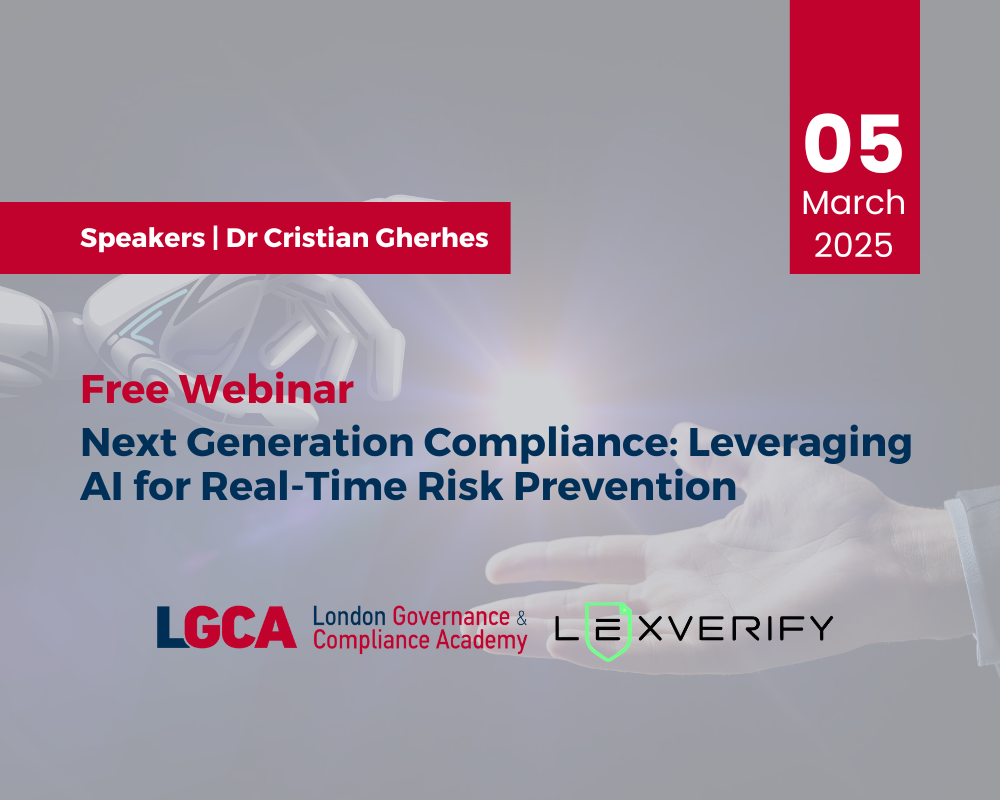 05
March
2025

Speakers | Dr Cristian Gherhes

Free Webinar
Next Generation Compliance: Leveraging AI for Real-Time Risk Prevention

LGCA London Governance & Compliance Academy

LEXVERIFY